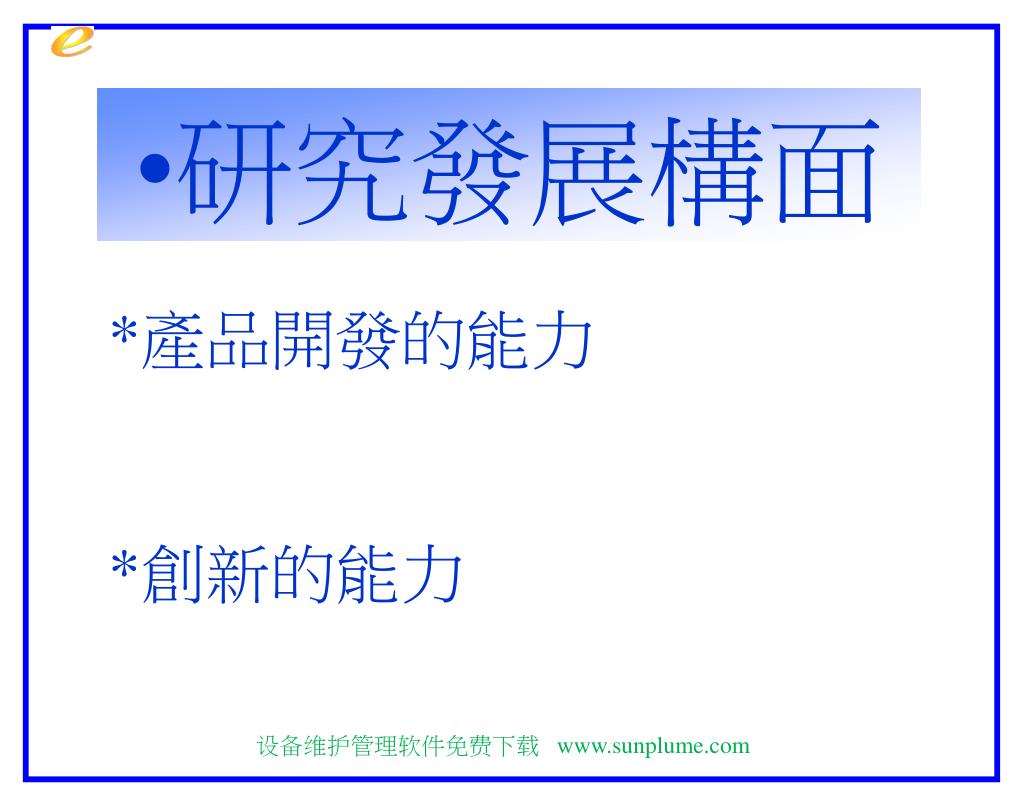 e

•研究發展構面

*產品開發的能力

*創新的能力

设备维护管理软件免费下载 www.sunplume.com